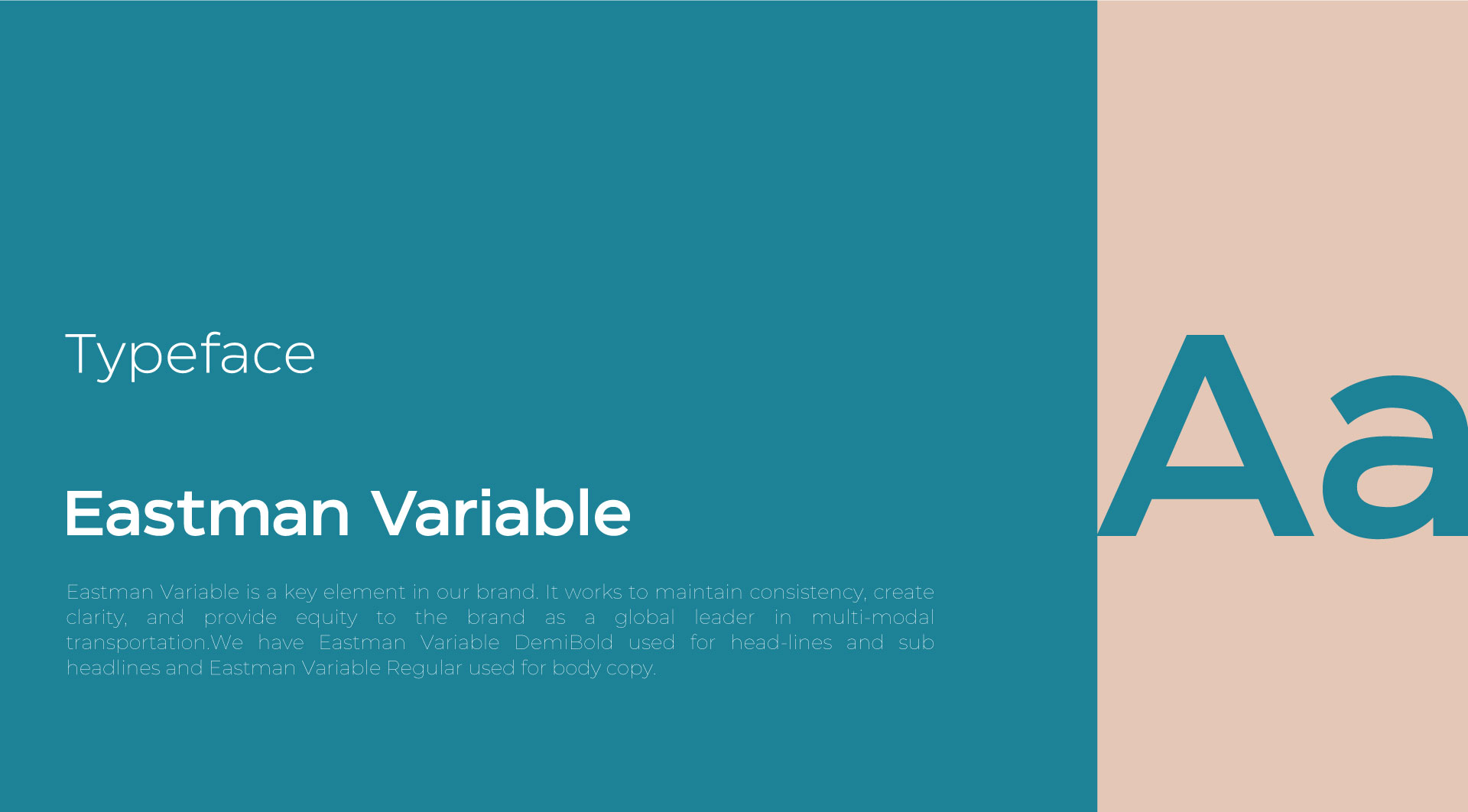 Typeface

Eastman Variable

Eastman Variable is a key element in our brand. It works to maintain consistency, create clarity, and provide equity to the brand as a global leader in multi-modal transportation.We have Eastman Variable DemiBold used for head-lines and sub headlines and Eastman Variable Regular used for body copy.

Aa